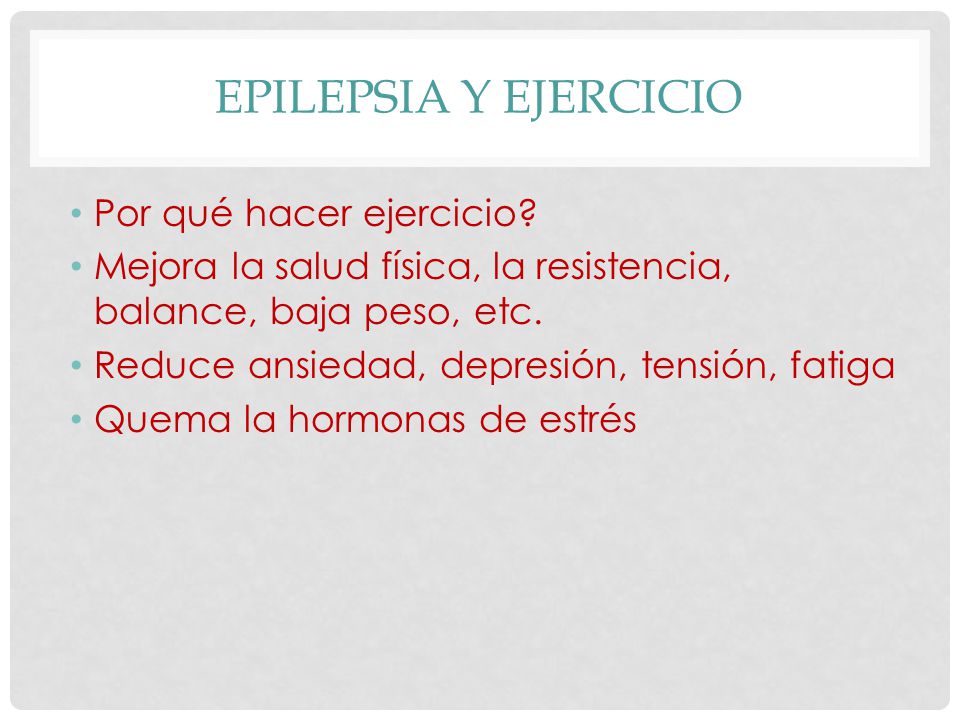 EPILEPSIA Y EJERCICIO

• Por qué hacer ejercicio?
• Mejora la salud física, la resistencia, balance, baja peso, etc.
• Reduce ansiedad, depresión, tensión, fatiga
• Quema la hormonas de estrés